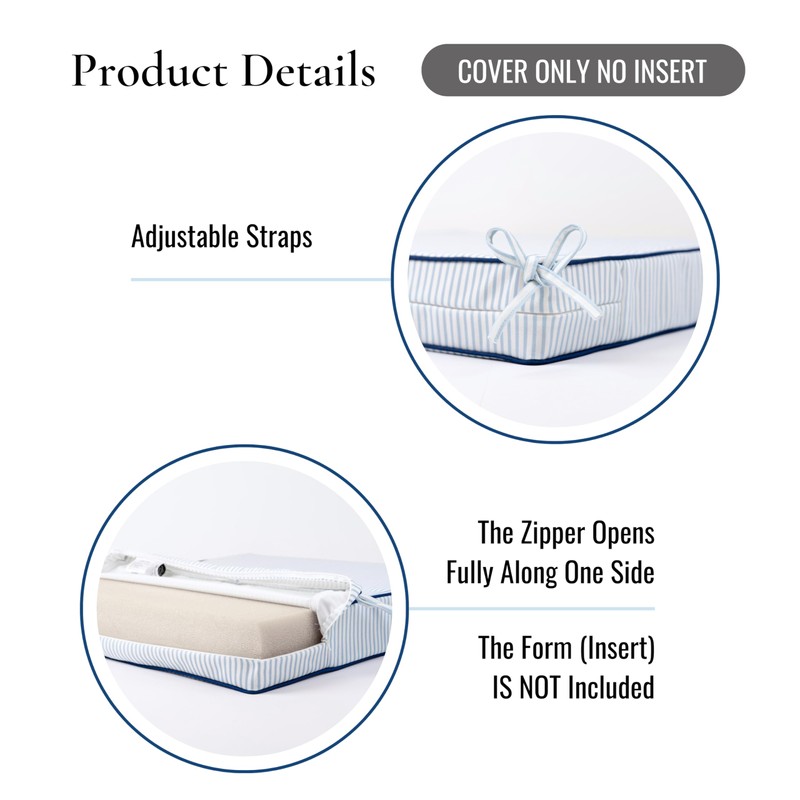 Product Details

COVER ONLY NO INSERT

Adjustable Straps

The Zipper Opens Fully Along One Side

The Form (Insert) IS NOT Included